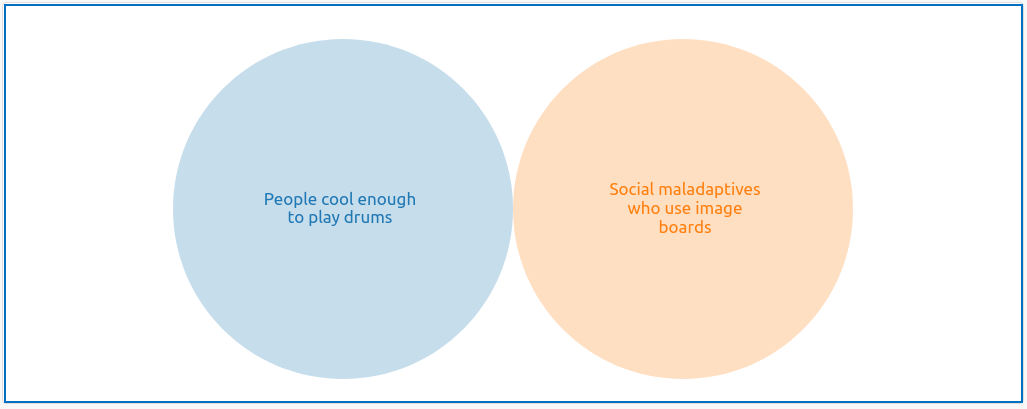 People cool enough to play drums

Social maladaptives who use image boards